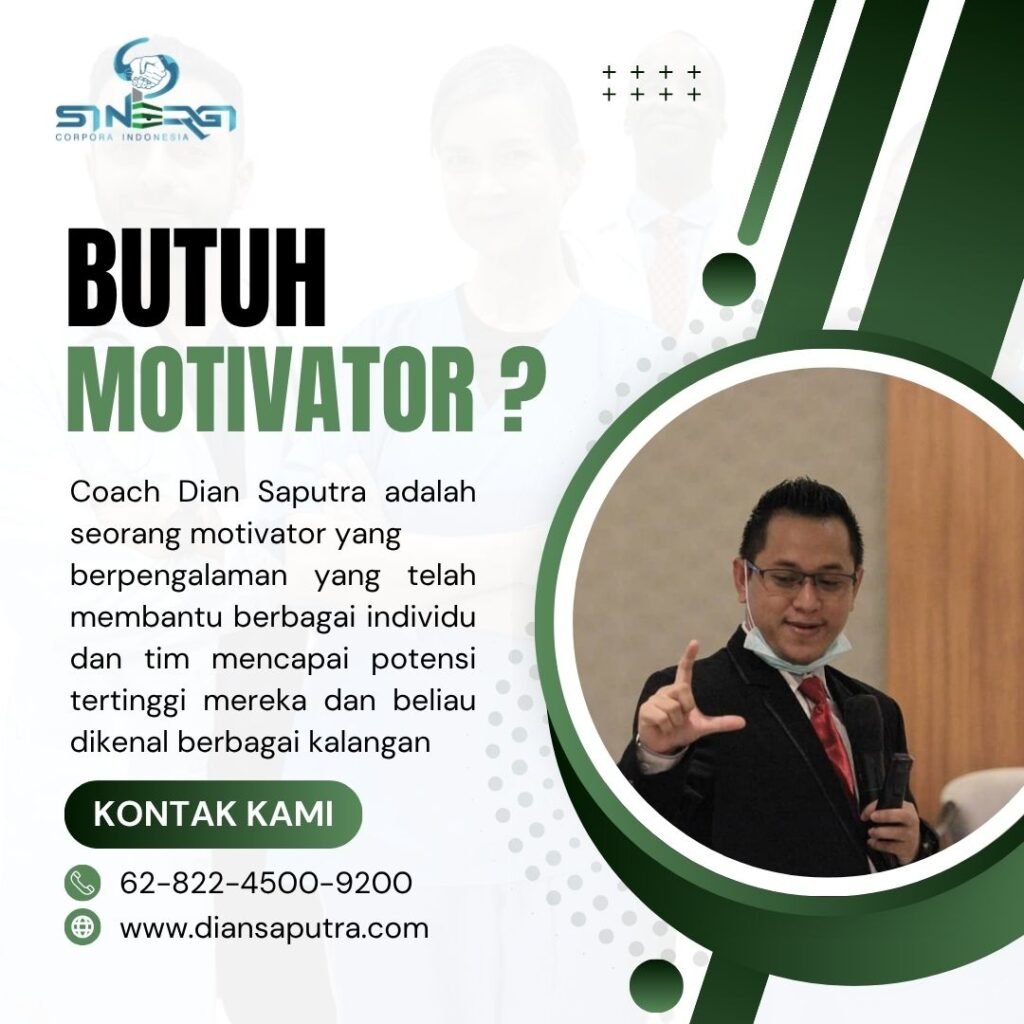 SINERGI
CORPORA INDONESIA

BUTUH
MOTIVATOR ?

Coach Dian Saputra adalah seorang motivator yang berpengalaman yang telah membantu berbagai individu dan tim mencapai potensi tertinggi mereka dan beliau dikenal berbagai kalangan

KONTAK KAMI

62-822-4500-9200
www.diansaputra.com